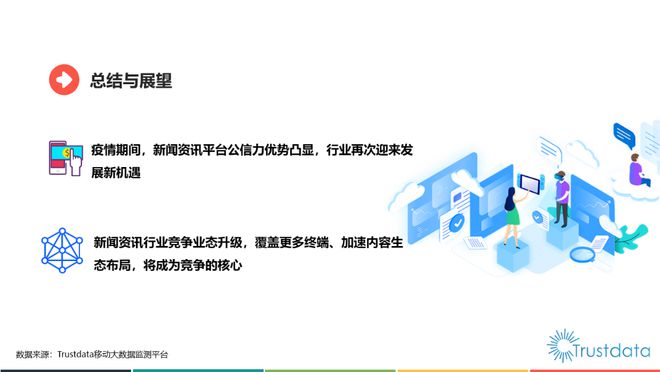 总结与展望

疫情期间，新闻资讯平台公信力优势凸显，行业再次迎来发展新机遇

新闻资讯行业竞争业态升级，覆盖更多终端、加速内容生态布局，将成为竞争的核心

数据来源：Trustdata移动大数据监测平台

Trustdata